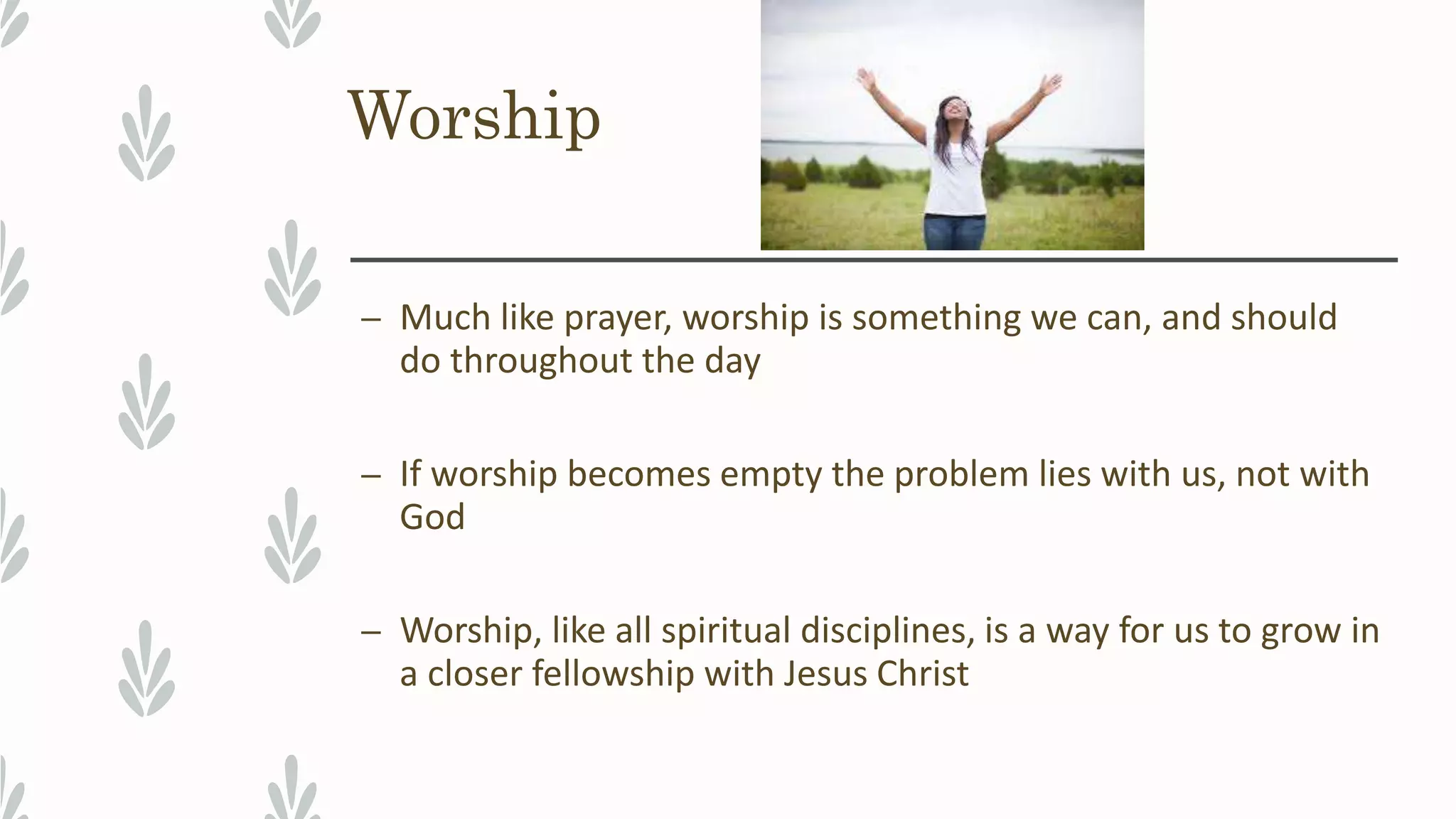 Worship

– Much like prayer, worship is something we can, and should do throughout the day

– If worship becomes empty the problem lies with us, not with God

– Worship, like all spiritual disciplines, is a way for us to grow in a closer fellowship with Jesus Christ